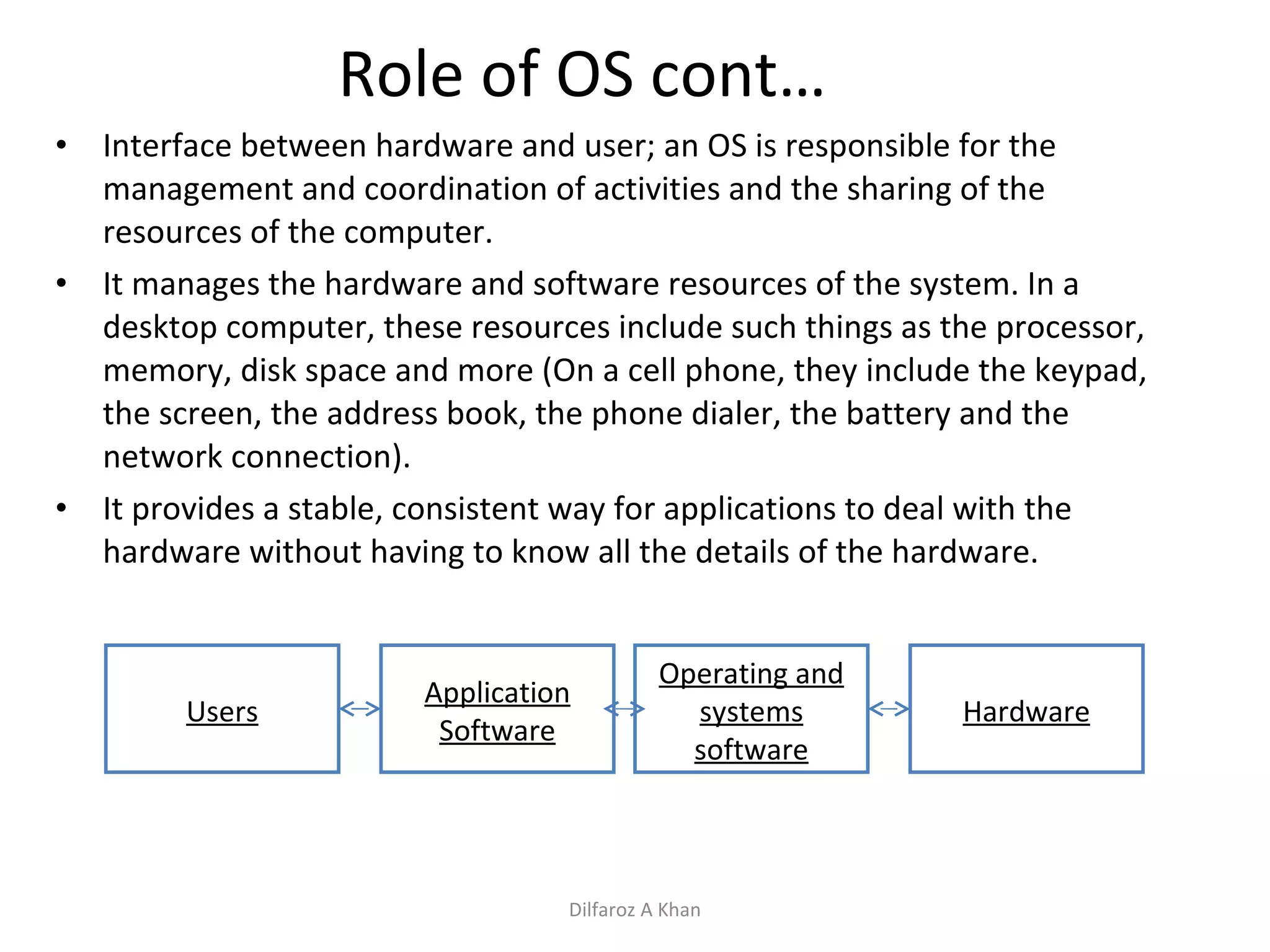 Role of OS cont…

• Interface between hardware and user; an OS is responsible for the management and coordination of activities and the sharing of the resources of the computer.

• It manages the hardware and software resources of the system. In a desktop computer, these resources include such things as the processor, memory, disk space and more (On a cell phone, they include the keypad, the screen, the address book, the phone dialer, the battery and the network connection).

• It provides a stable, consistent way for applications to deal with the hardware without having to know all the details of the hardware.

Users

Application Software

Operating and systems software

Hardware

Dilfaroz A Khan